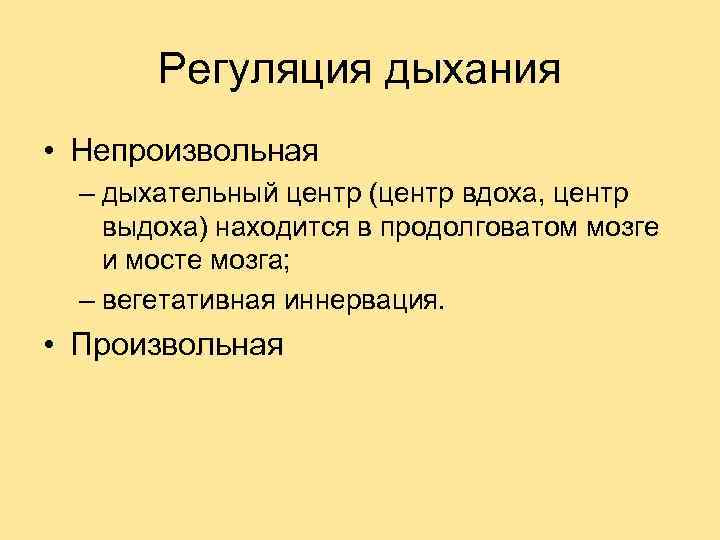 Регуляция дыхания

• Непроизвольная

– дыхательный центр (центр вдоха, центр выдоха) находится в продолговатом мозге и мосте мозга;

– вегетативная иннервация.

• Произвольная